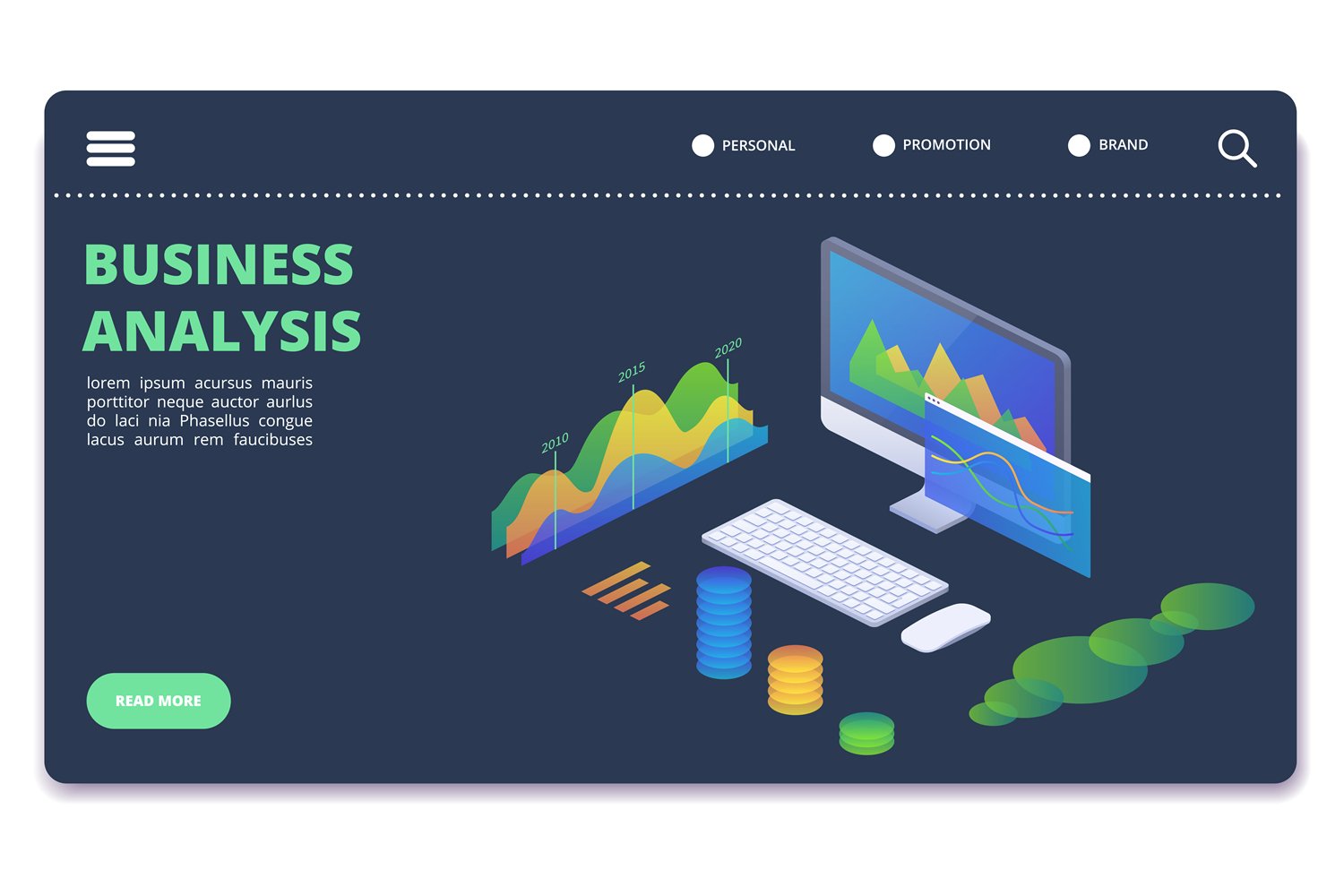 PERSONAL PROMOTION BRAND

BUSINESS ANALYSIS

lorem ipsum acursus mauris porttitor neque auctor aurlus do laci nia Phasellus congue lacus aurum rem faucibuses

2010 2015 2020

READ MORE